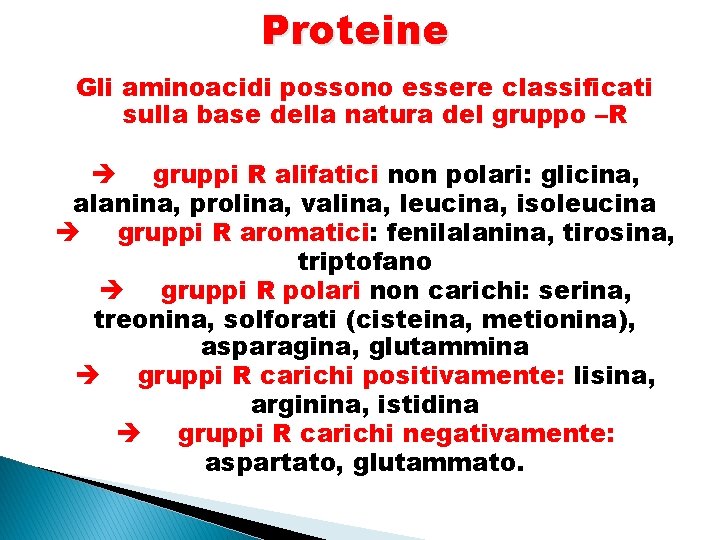 Proteine

Gli aminoacidi possono essere classificati sulla base della natura del gruppo –R

➔ gruppi R alifatici non polari: glicina, alanina, prolina, valina, leucina, isoleucina
➔ gruppi R aromatici: fenilalanina, tirosina, triptofano
➔ gruppi R polari non carichi: serina, treonina, solforati (cisteina, metionina), asparagina, glutammina
➔ gruppi R carichi positivamente: lisina, arginina, istidina
➔ gruppi R carichi negativamente: aspartato, glutammato.